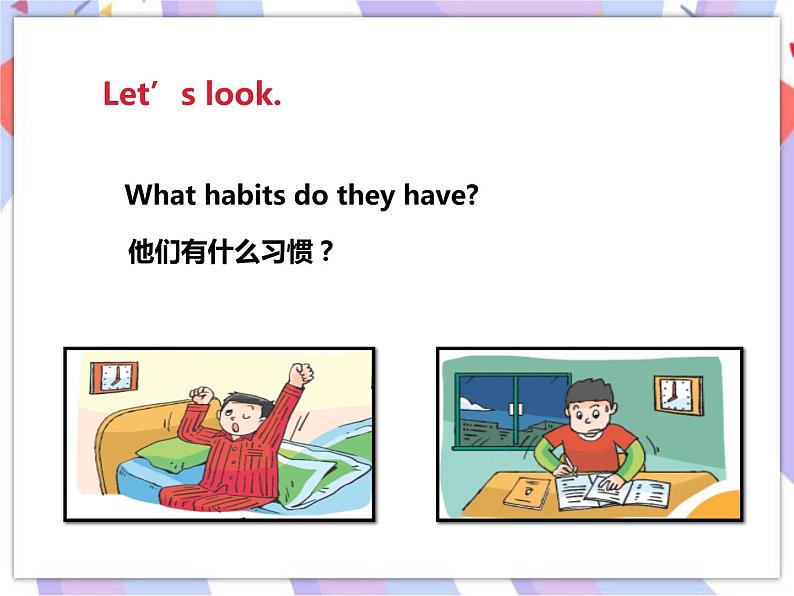 Let’s look.

What habits do they have?

他们有什么习惯？